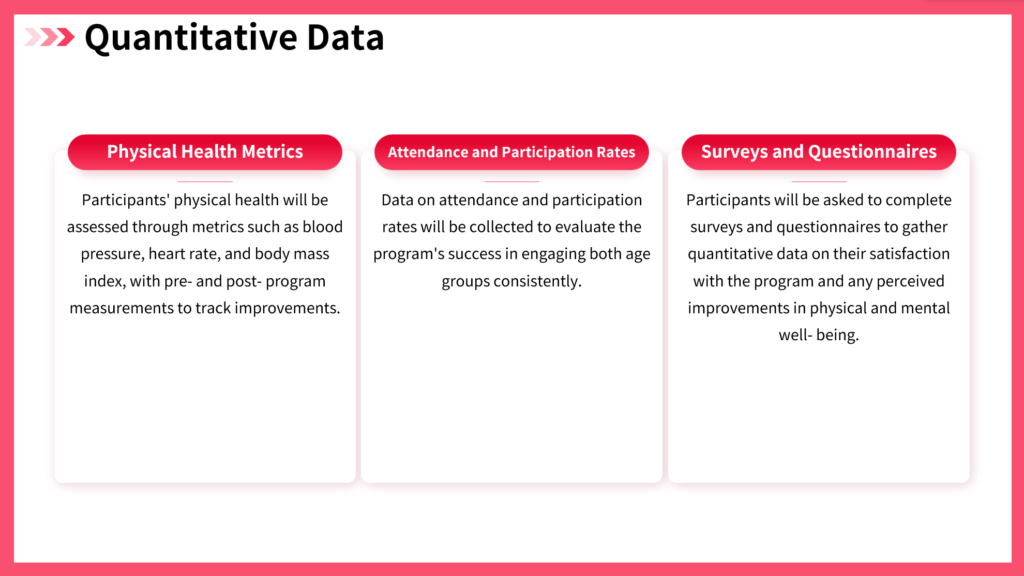 Quantitative Data

Physical Health Metrics

Participants' physical health will be assessed through metrics such as blood pressure, heart rate, and body mass index, with pre- and post- program measurements to track improvements.

Attendance and Participation Rates

Data on attendance and participation rates will be collected to evaluate the program's success in engaging both age groups consistently.

Surveys and Questionnaires

Participants will be asked to complete surveys and questionnaires to gather quantitative data on their satisfaction with the program and any perceived improvements in physical and mental well- being.